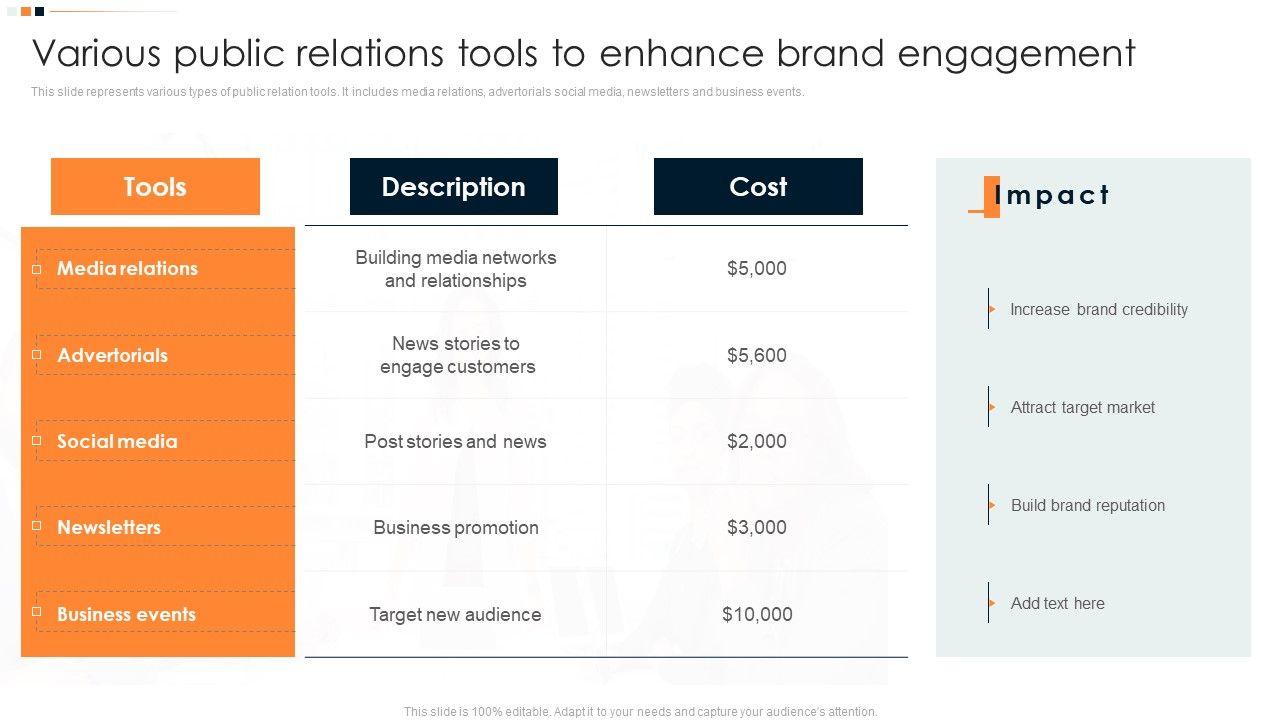 Various public relations tools to enhance brand engagement

This slide represents various types of public relation tools. It includes media relations, advertorials social media, newsletters and business events.

| Tools | Description | Cost |
|---|---|---|
| Media relations | Building media networks and relationships | \$5,000 |
| Advertorials | News stories to engage customers | \$5,600 |
| Social media | Post stories and news | \$2,000 |
| Newsletters | Business promotion | \$3,000 |
| Business events | Target new audience | \$10,000 |

Impact

Increase brand credibility

Attract target market

Build brand reputation

Add text here

This slide is 100% editable. Adapt it to your needs and capture your audience's attention.